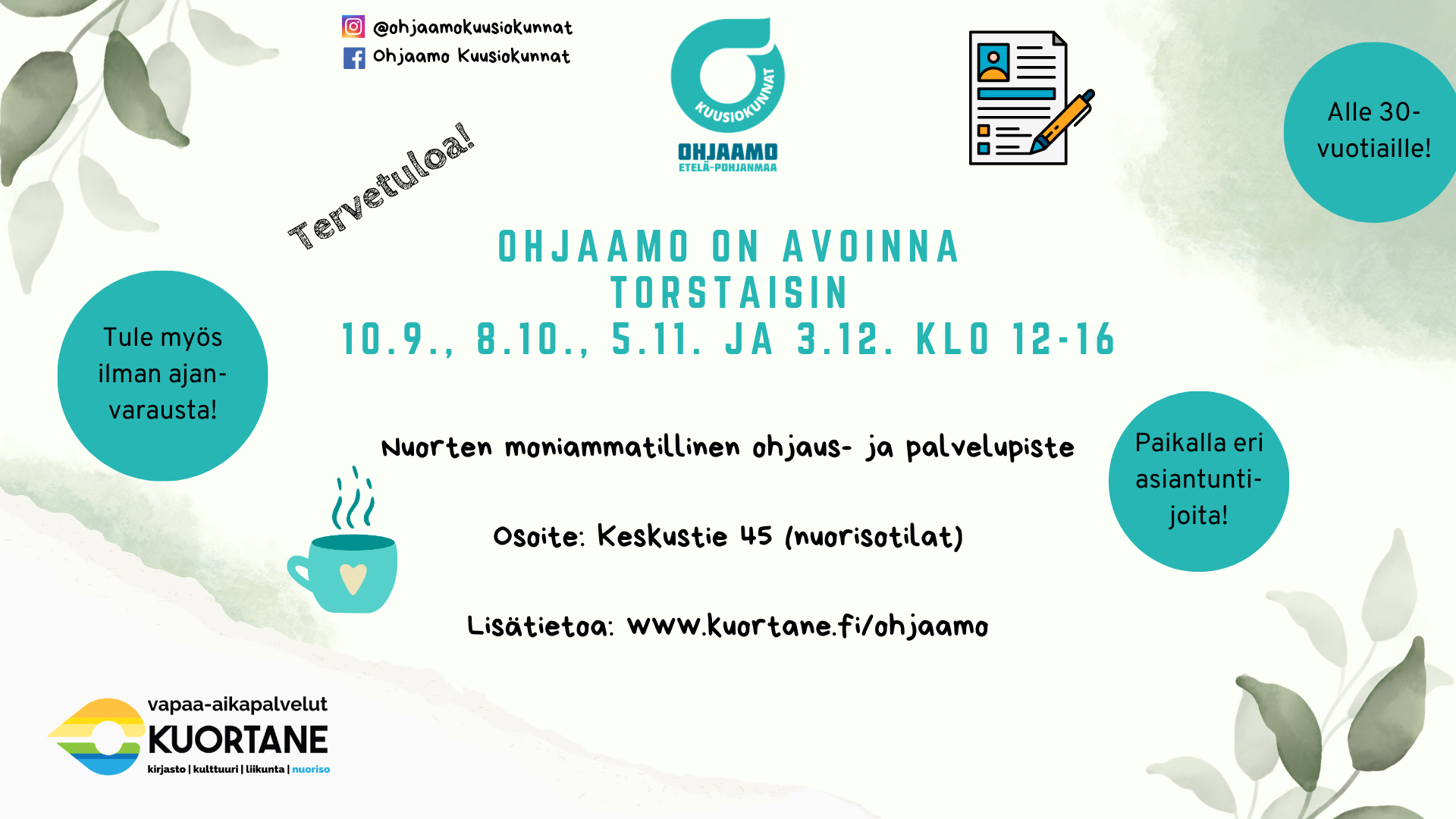 @ohjaamokuusiokunnat
Ohjaamo Kuusiokunnat

KUUSIOKUNNAT
OHJAAMO
ETELÄ-POHJANMAA

Alle 30-vuotiaille!

Tervetuloa!

OHJAAMO ON AVOINNA
TORSTAISIN
10.9., 8.10., 5.11. JA 3.12. KLO 12-16

Tule myös ilman ajanvarausta!

Nuorten moniammatillinen ohjaus- ja palvelupiste

Paikalla eri asiantuntijoita!

Osoite: Keskustie 45 (nuorisotilat)

Lisätietoa: www.kuortane.fi/ohjaamo

vapaa-aikapalvelut
KUORTANE
kirjasto | kulttuuri | liikunta | nuoriso